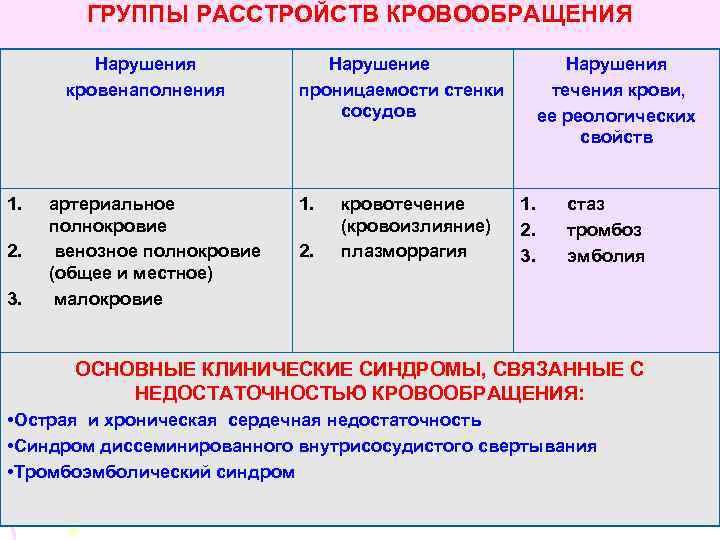 ГРУППЫ РАССТРОЙСТВ КРОВООБРАЩЕНИЯ

| Нарушения кровенаполнения | Нарушение проницаемости стенки сосудов | Нарушения течения крови, ее реологических свойств |
|---|---|---|
| 1. артериальное полнокровие 2. венозное полнокровие (общее и местное) 3. малокровие | 1. кровотечение (кровоизлияние) 2. плазморрагия | 1. стаз 2. тромбоз 3. эмболия |

ОСНОВНЫЕ КЛИНИЧЕСКИЕ СИНДРОМЫ, СВЯЗАННЫЕ С НЕДОСТАТОЧНОСТЬЮ КРОВООБРАЩЕНИЯ:

•Острая и хроническая сердечная недостаточность

•Синдром диссеминированного внутрисосудистого свертывания

•Тромбоэмболический синдром